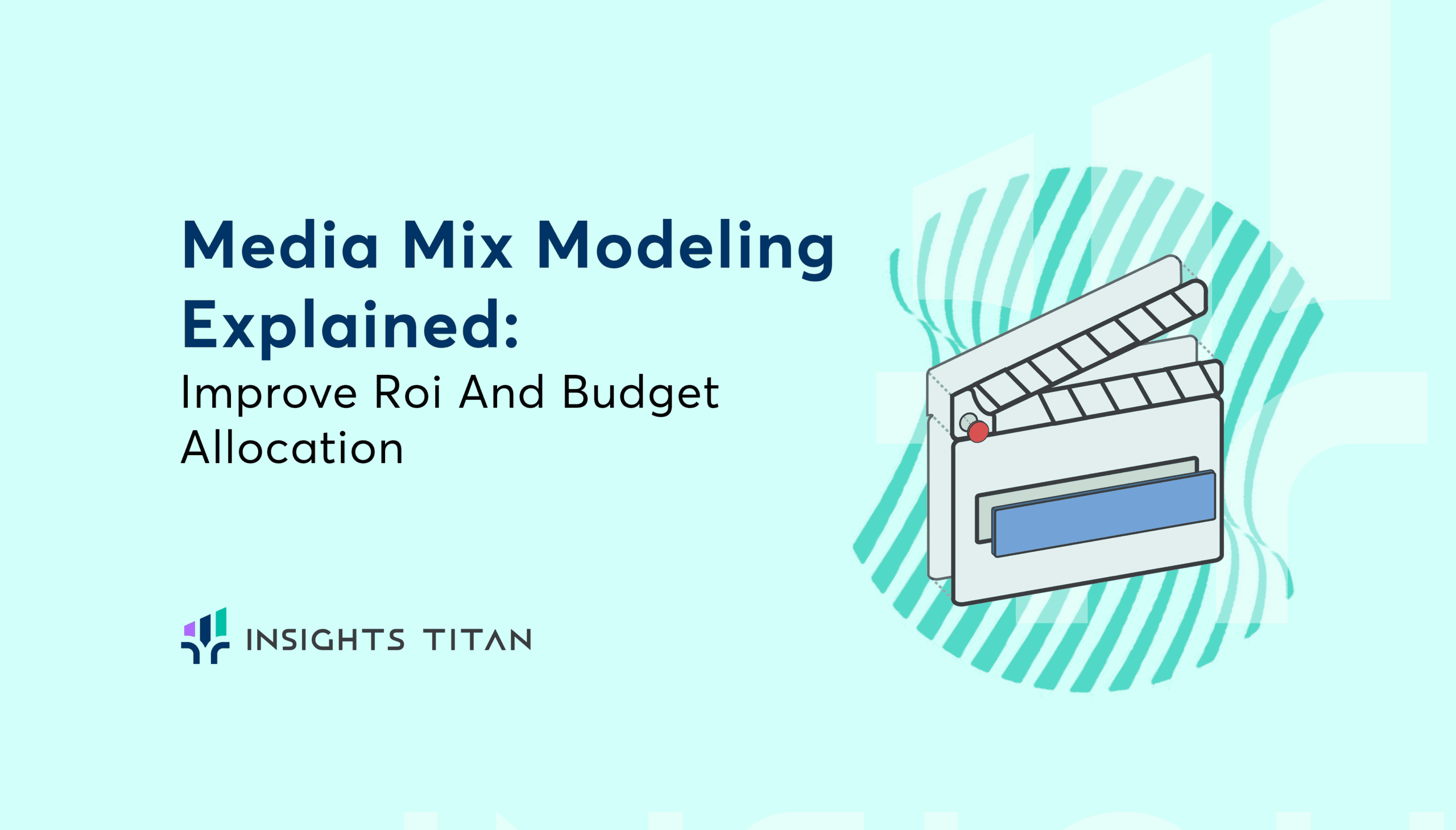 Media Mix Modeling Explained:

Improve Roi And Budget Allocation

INSIGHTS TITAN